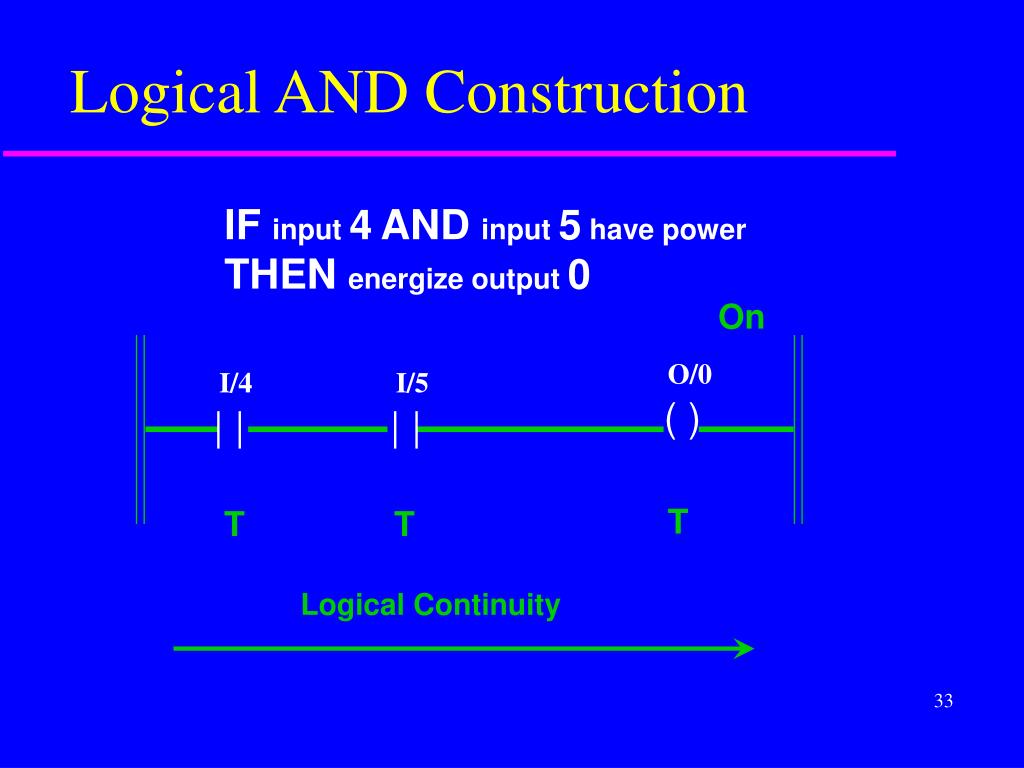 Logical AND Construction

IF input 4 AND input 5 have power
THEN energize output 0

On

I/4

I/5

O/0

( )

T

T

T

Logical Continuity

33